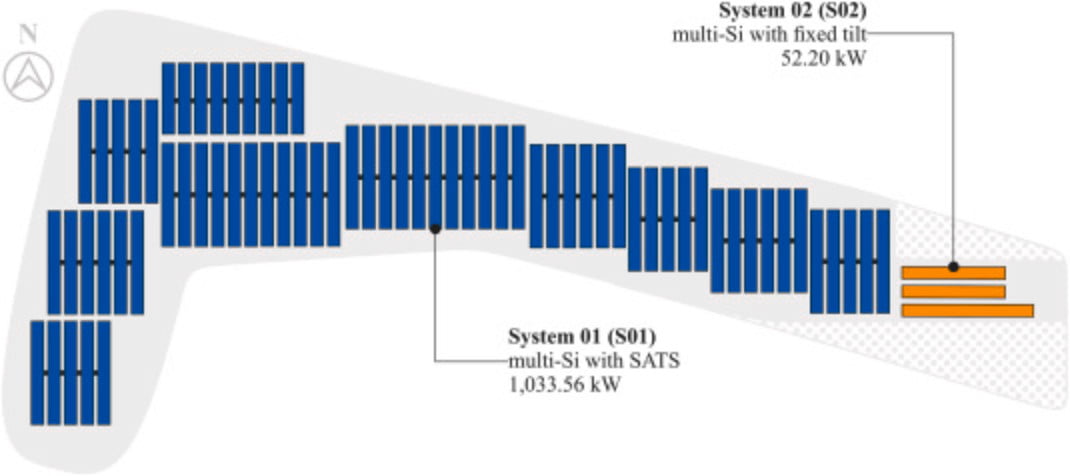 N

System 02 (S02)
multi-Si with fixed tilt
52.20 kW

System 01 (S01)
multi-Si with SATS
1,033.56 kW